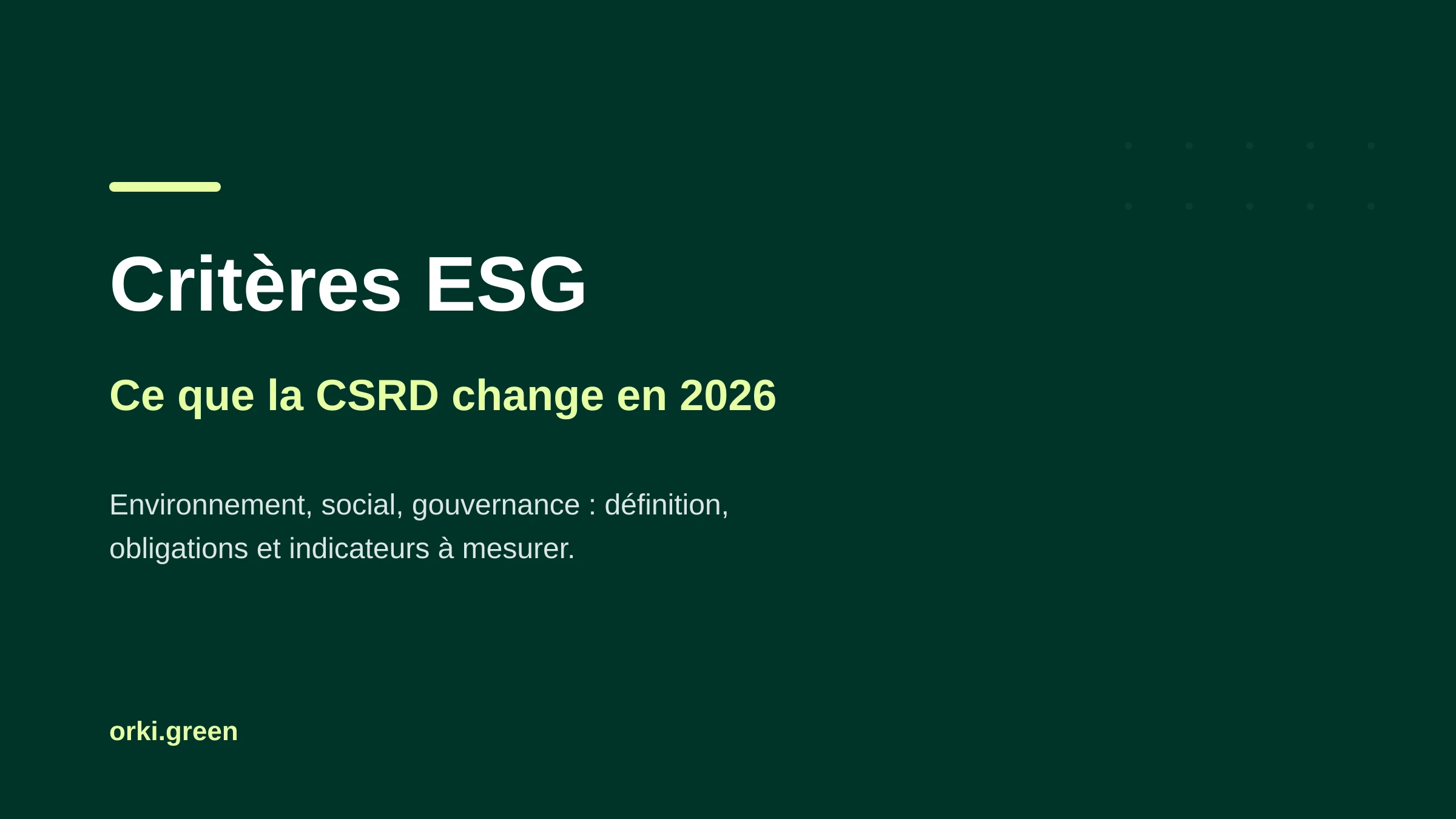 Critères ESG

Ce que la CSRD change en 2026

Environnement, social, gouvernance : définition, obligations et indicateurs à mesurer.

orki.green